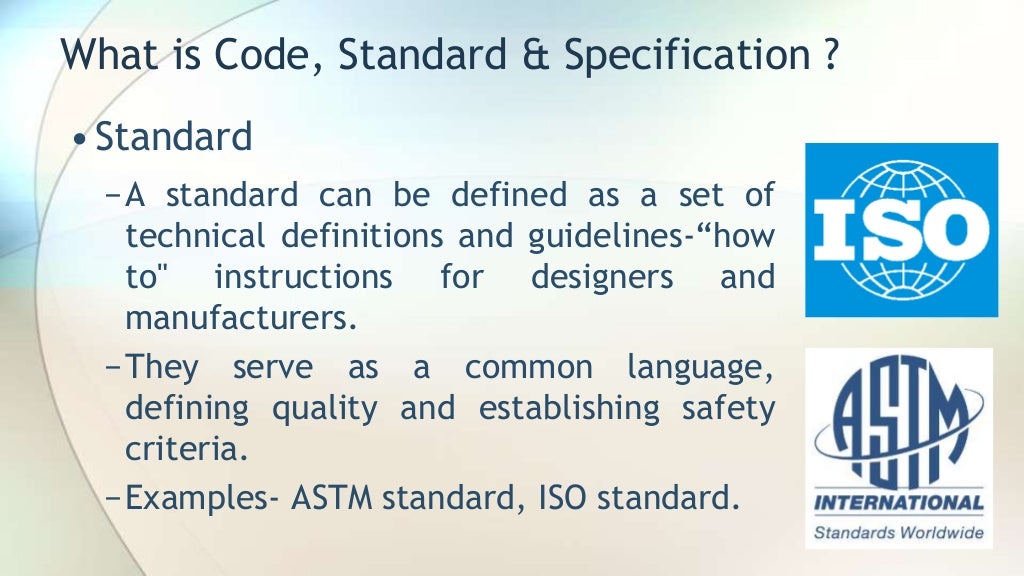 What is Code, Standard & Specification ?

• Standard

− A standard can be defined as a set of technical definitions and guidelines-“how to" instructions for designers and manufacturers.

− They serve as a common language, defining quality and establishing safety criteria.

− Examples- ASTM standard, ISO standard.

ISO

ASTM

INTERNATIONAL

Standards Worldwide